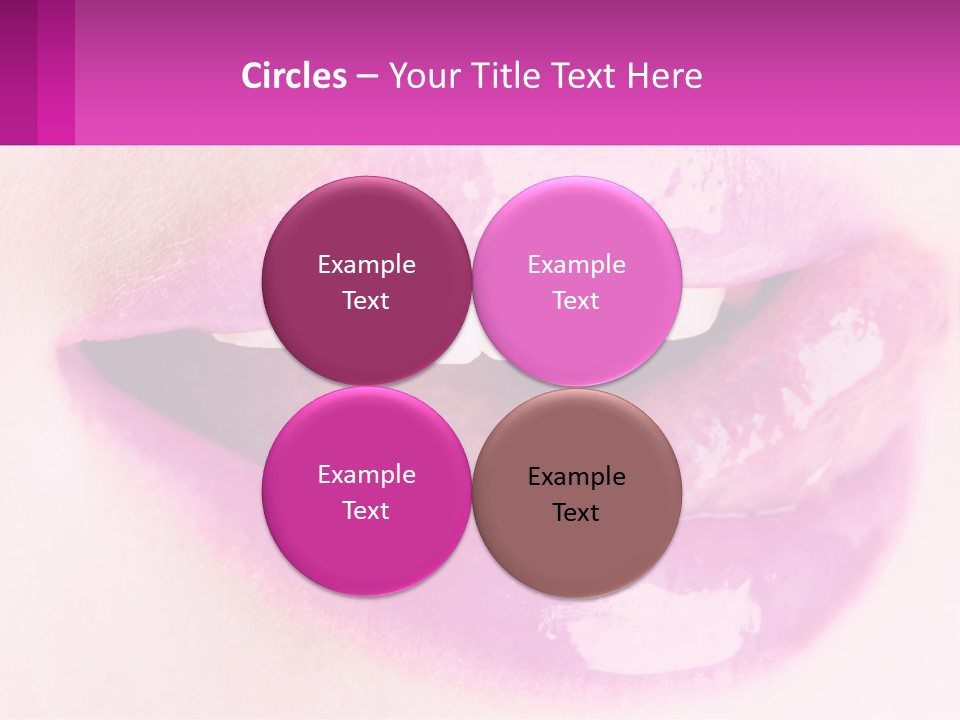 Circles – Your Title Text Here

Example Text

Example Text

Example Text

Example Text